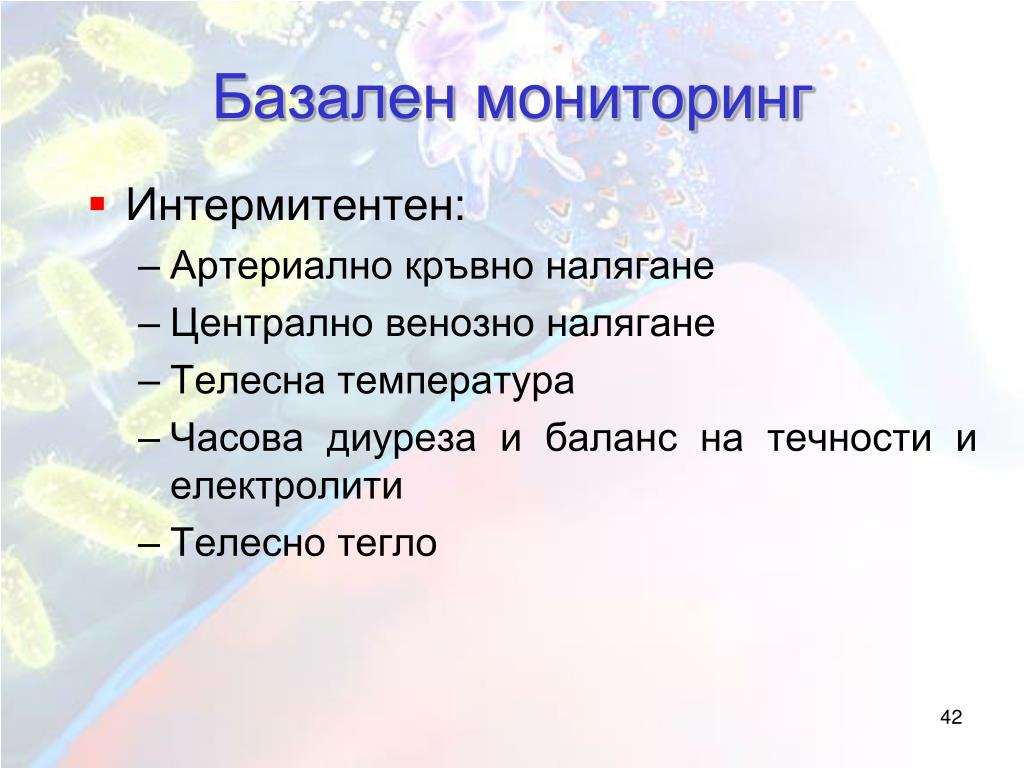 Базален мониторинг

▪ Интермитентен:
– Артериално кръвно налягане
– Централно венозно налягане
– Телесна температура
– Часова диуреза и баланс на течности и електролити
– Телесно тегло

42